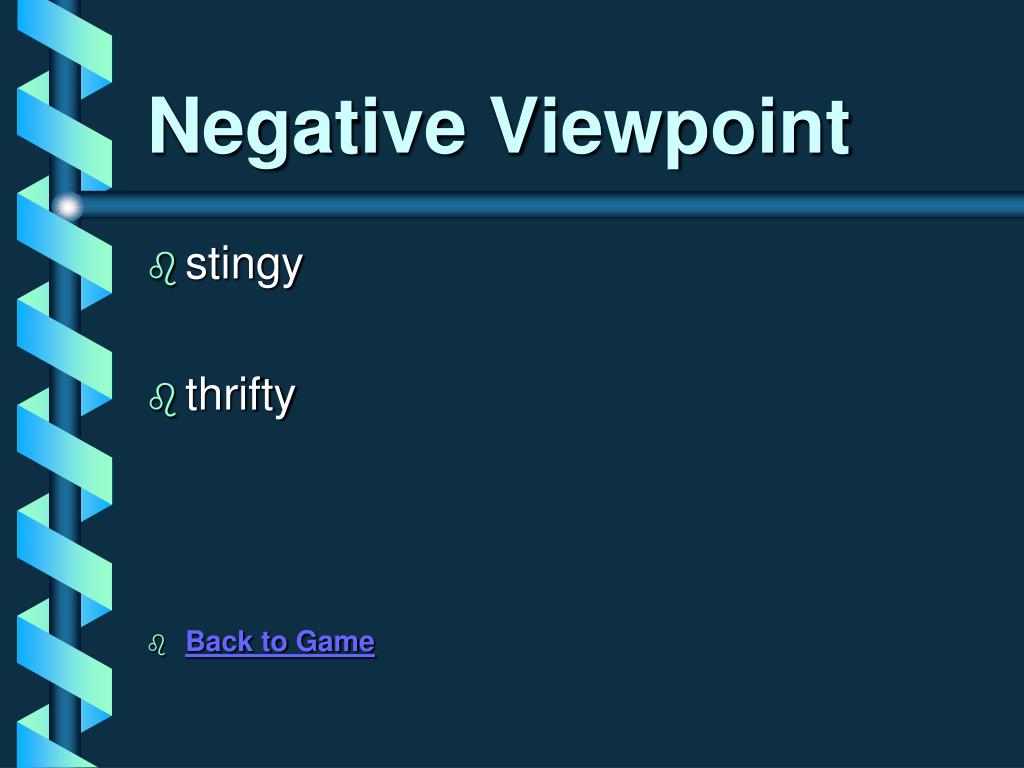 Negative Viewpoint

stingy

thrifty

Back to Game